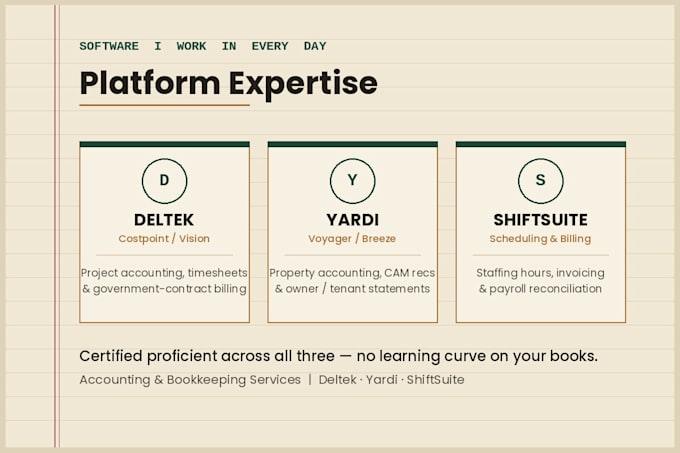 SOFTWARE I WORK IN EVERY DAY

Platform Expertise

D

DELTEK

Costpoint / Vision

Project accounting, timesheets & government-contract billing

Y

YARDI

Voyager / Breeze

Property accounting, CAM recs & owner / tenant statements

S

SHIFTSUITE

Scheduling & Billing

Staffing hours, invoicing & payroll reconciliation

Certified proficient across all three — no learning curve on your books.

Accounting & Bookkeeping Services | Deltek · Yardi · ShiftSuite